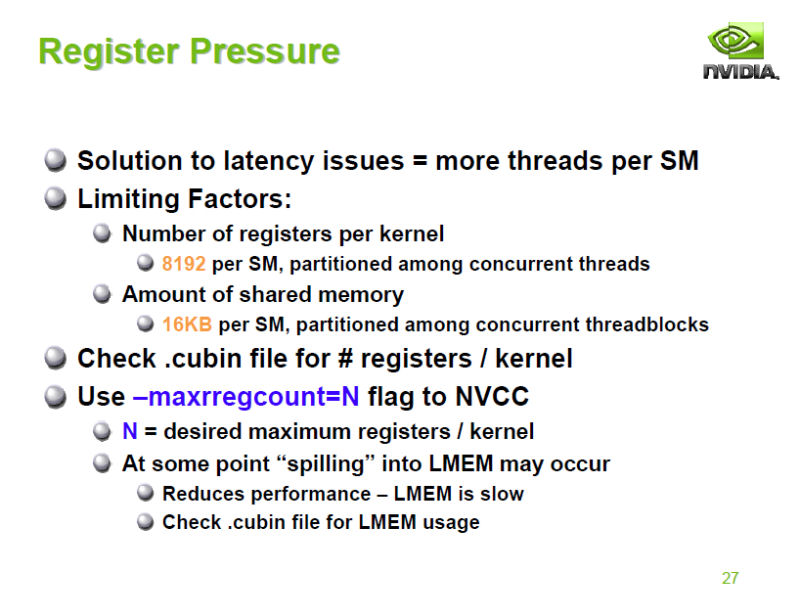 Register Pressure

NVIDIA.

Solution to latency issues = more threads per SM

Limiting Factors:

Number of registers per kernel

8192 per SM, partitioned among concurrent threads

Amount of shared memory

16KB per SM, partitioned among concurrent threadblocks

Check .cubin file for # registers / kernel

Use –maxrregcount=N flag to NVCC

N = desired maximum registers / kernel

At some point “spilling” into LMEM may occur

Reduces performance – LMEM is slow

Check .cubin file for LMEM usage

27